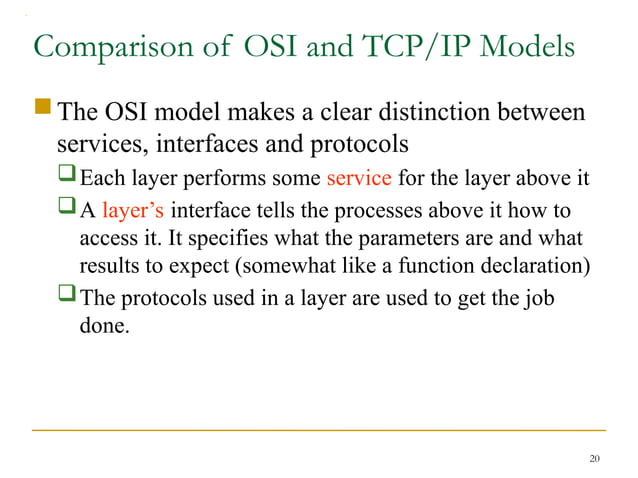 Comparison of OSI and TCP/IP Models

The OSI model makes a clear distinction between services, interfaces and protocols

Each layer performs some service for the layer above it

A layer's interface tells the processes above it how to access it. It specifies what the parameters are and what results to expect (somewhat like a function declaration)

The protocols used in a layer are used to get the job done.

20